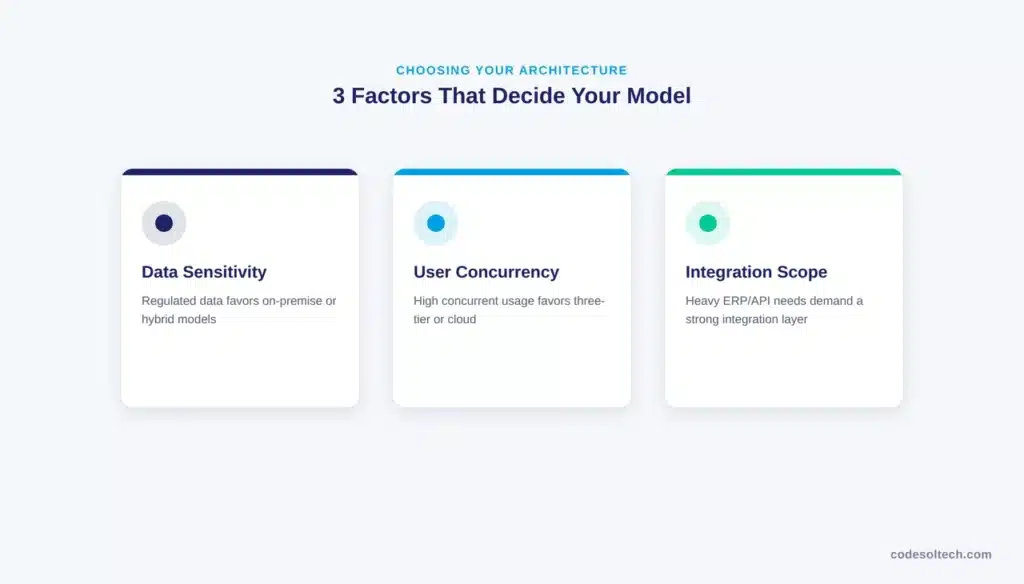 CHOOSING YOUR ARCHITECTURE
3 Factors That Decide Your Model

Data Sensitivity
Regulated data favors on-premise or hybrid models

User Concurrency
High concurrent usage favors three-tier or cloud

Integration Scope
Heavy ERP/API needs demand a strong integration layer

codesoltech.com